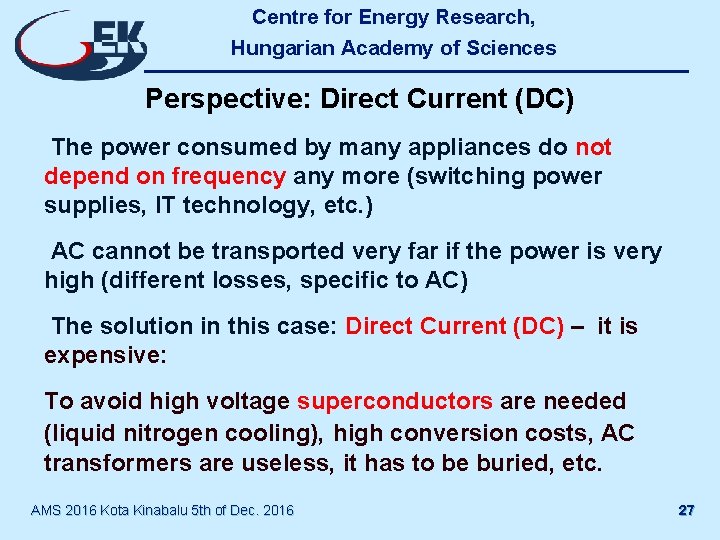 EK

Centre for Energy Research,
Hungarian Academy of Sciences

Perspective: Direct Current (DC)

The power consumed by many appliances do not depend on frequency any more (switching power supplies, IT technology, etc.)

AC cannot be transported very far if the power is very high (different losses, specific to AC)

The solution in this case: Direct Current (DC) – it is expensive:

To avoid high voltage superconductors are needed (liquid nitrogen cooling), high conversion costs, AC transformers are useless, it has to be buried, etc.

AMS 2016 Kota Kinabalu 5th of Dec. 2016

27